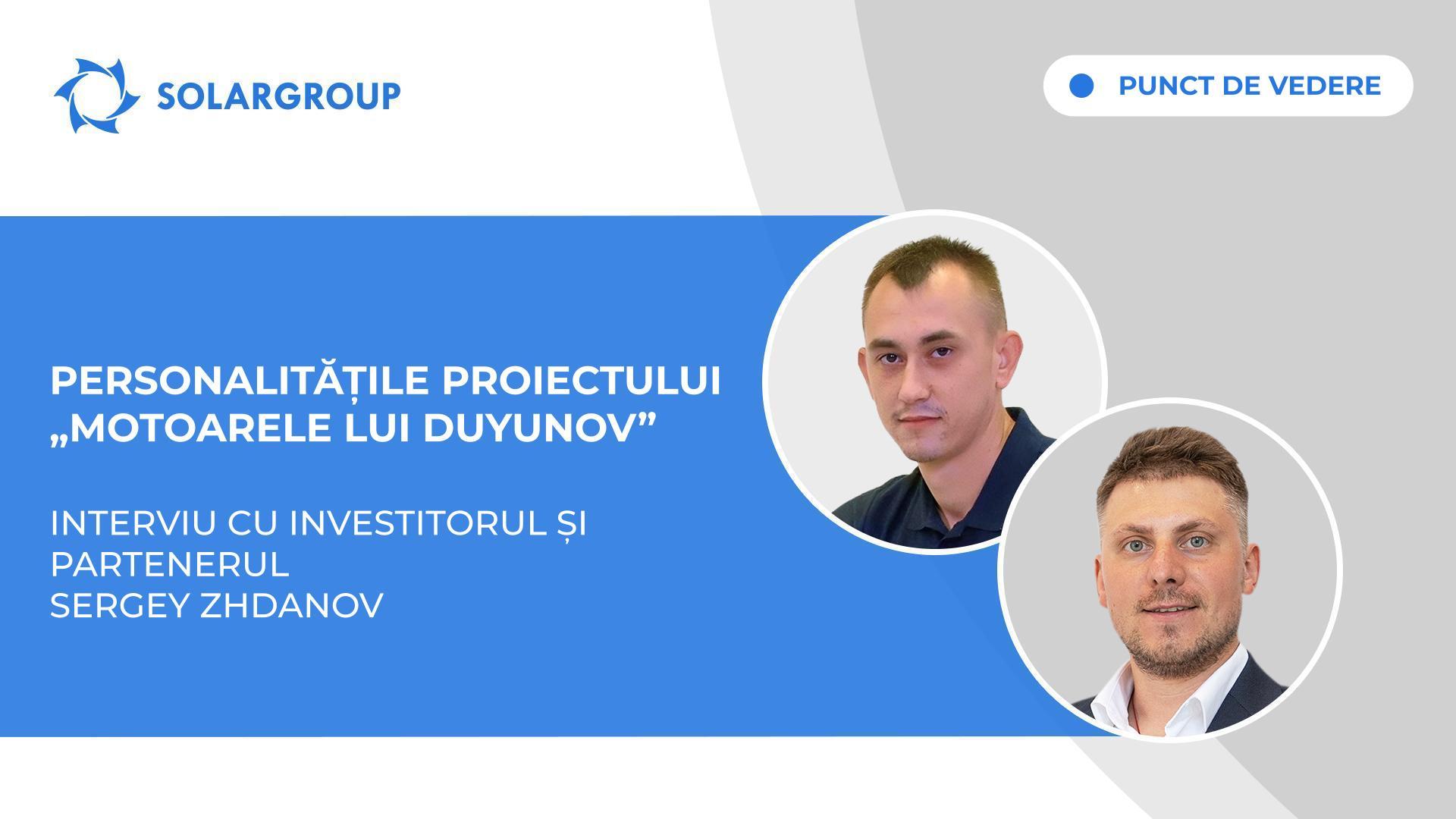 SOLARGROUP

PUNCT DE VEDERE

PERSONALITĂȚILE PROIECTULUI „MOTOARELE LUI DUYUNOV”

INTERVIU CU INVESTITORUL ȘI PARTENERUL
SERGEY ZHDANOV